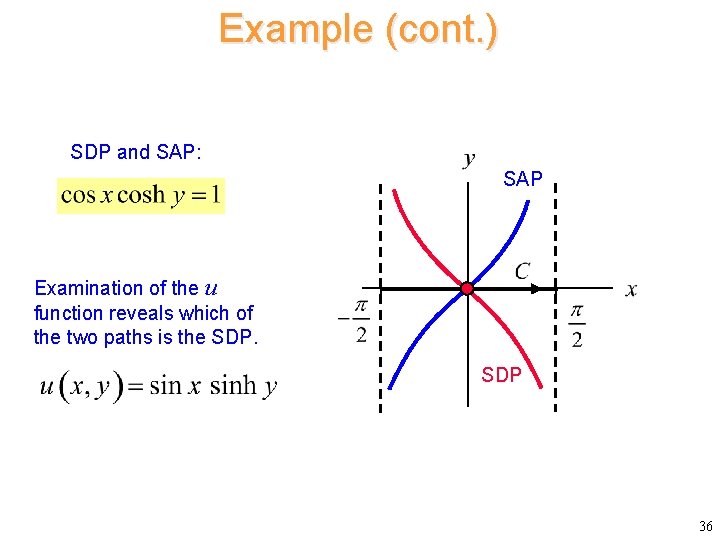 Example (cont.)

SDP and SAP:

$\cos x \cosh y = 1$

Examination of the $u$ function reveals which of the two paths is the SDP.

$u(x, y) = \sin x \sinh y$

$y$

SAP

$C$

$x$

$-\frac{\pi}{2}$

$\frac{\pi}{2}$

SDP

36